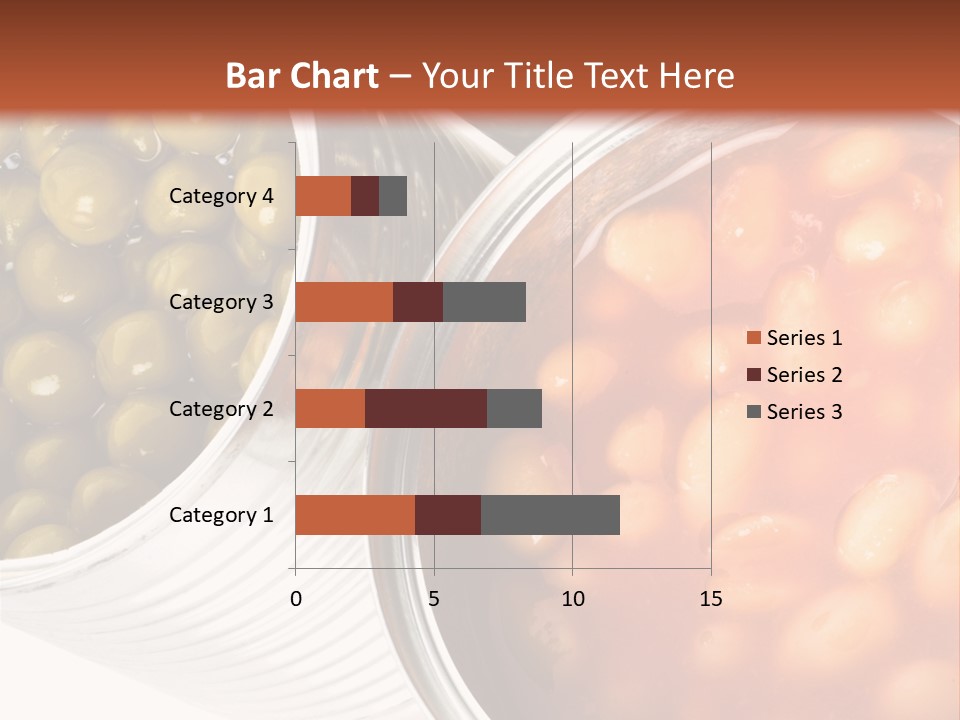 Bar Chart – Your Title Text Here

Category 4
Category 3
Category 2
Category 1

0
5
10
15

Series 1
Series 2
Series 3